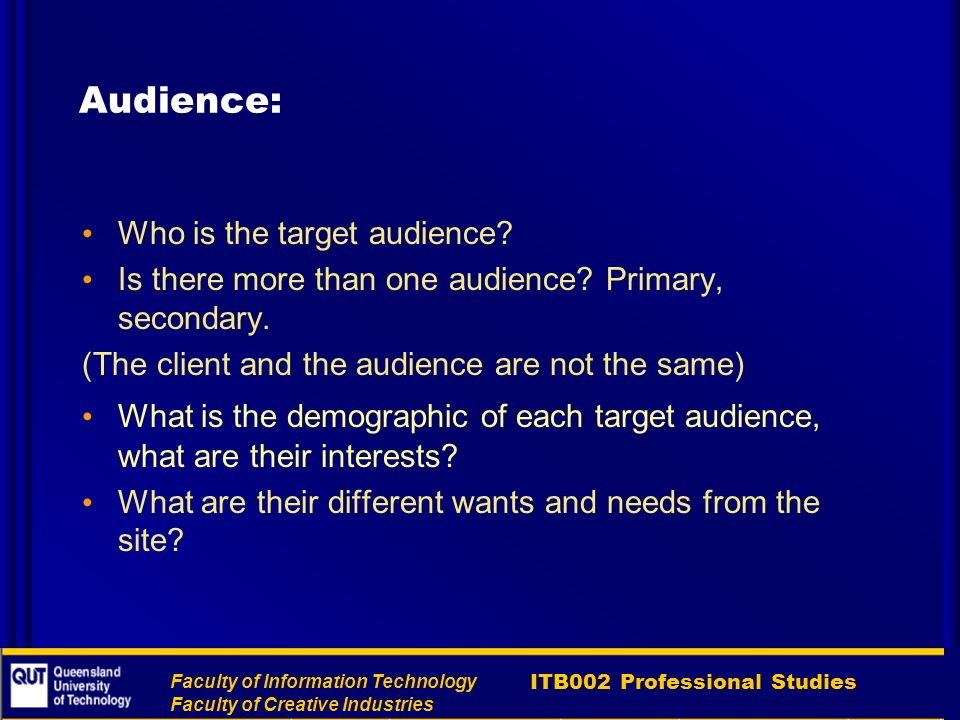 Audience:

• Who is the target audience?
• Is there more than one audience? Primary, secondary.

(The client and the audience are not the same)

• What is the demographic of each target audience, what are their interests?
• What are their different wants and needs from the site?

QUT Queensland University of Technology

Faculty of Information Technology
Faculty of Creative Industries

ITB002 Professional Studies